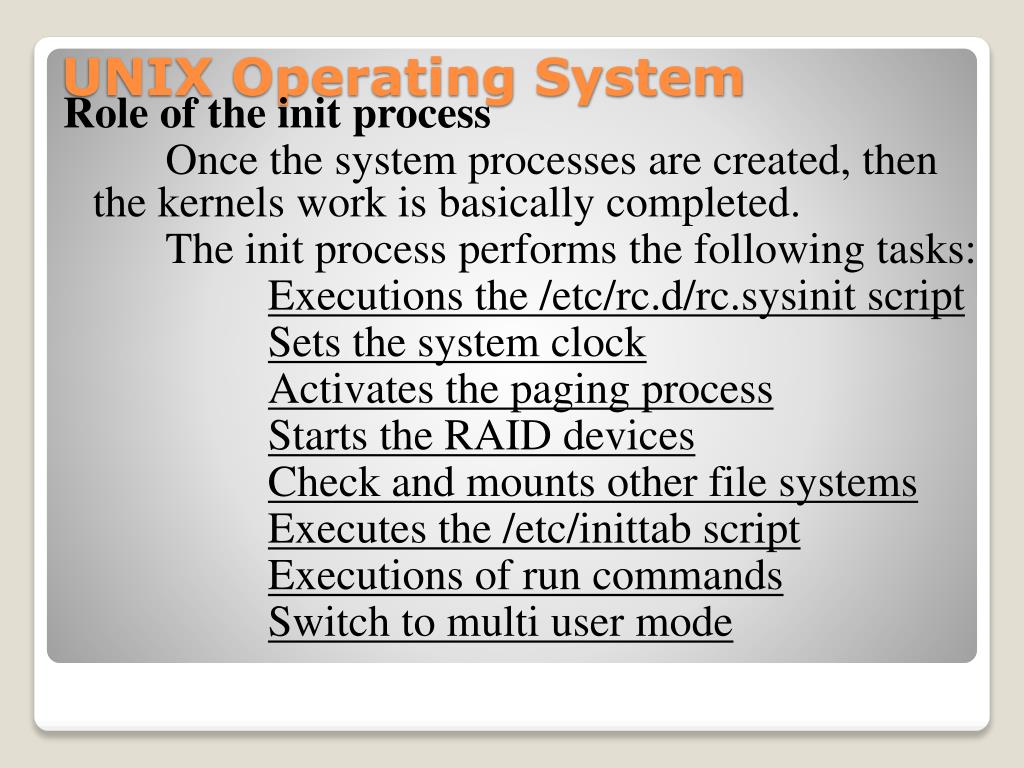 UNIX Operating System
Role of the init process

Once the system processes are created, then the kernels work is basically completed.

The init process performs the following tasks:

Executions the /etc/rc.d/rc.sysinit script
Sets the system clock
Activates the paging process
Starts the RAID devices
Check and mounts other file systems
Executes the /etc/inittab script
Executions of run commands
Switch to multi user mode